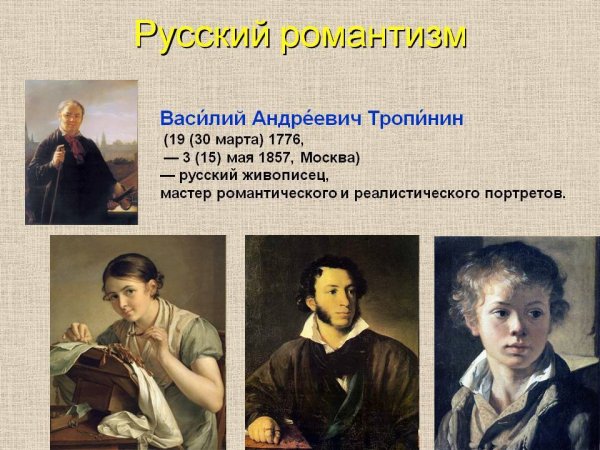 Русский романтизм

Васи́лий Андре́евич Тропи́нин
(19 (30 марта) 1776,
— 3 (15) мая 1857, Москва)
— русский живописец,
мастер романтического и реалистического портретов.